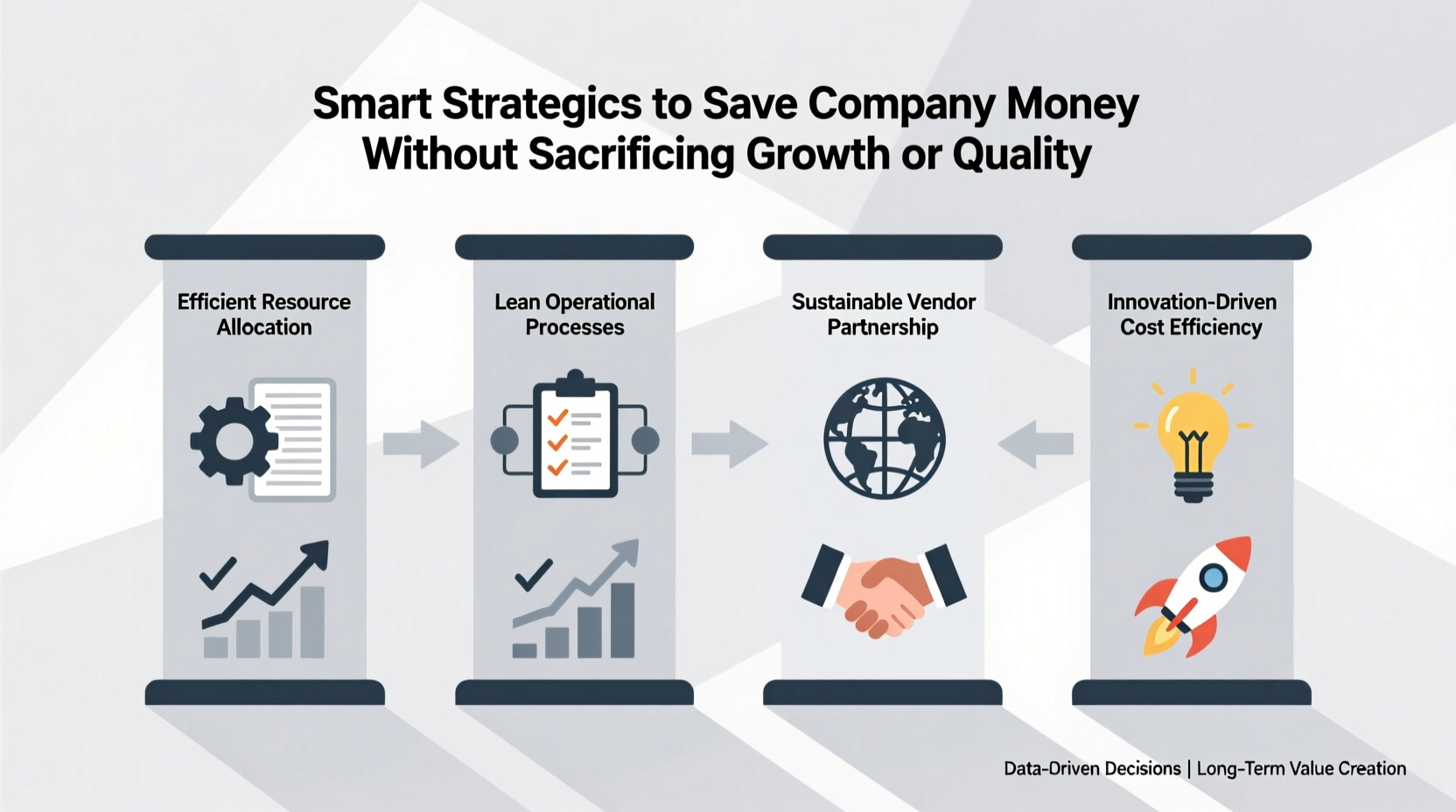 Smart Strategics to Save Company Money Without Sacrificing Growth or Quality

Efficient Resource Allocation

Lean Operational Processes

Sustainable Vendor Partnership

Innovation-Driven Cost Efficiency

Data-Driven Decisions | Long-Term Value Creation